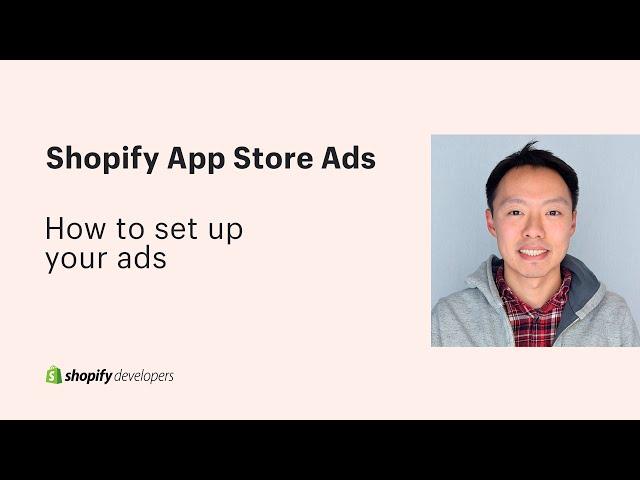 Shopify App Store Ads

How to set up your ads

shopify developers